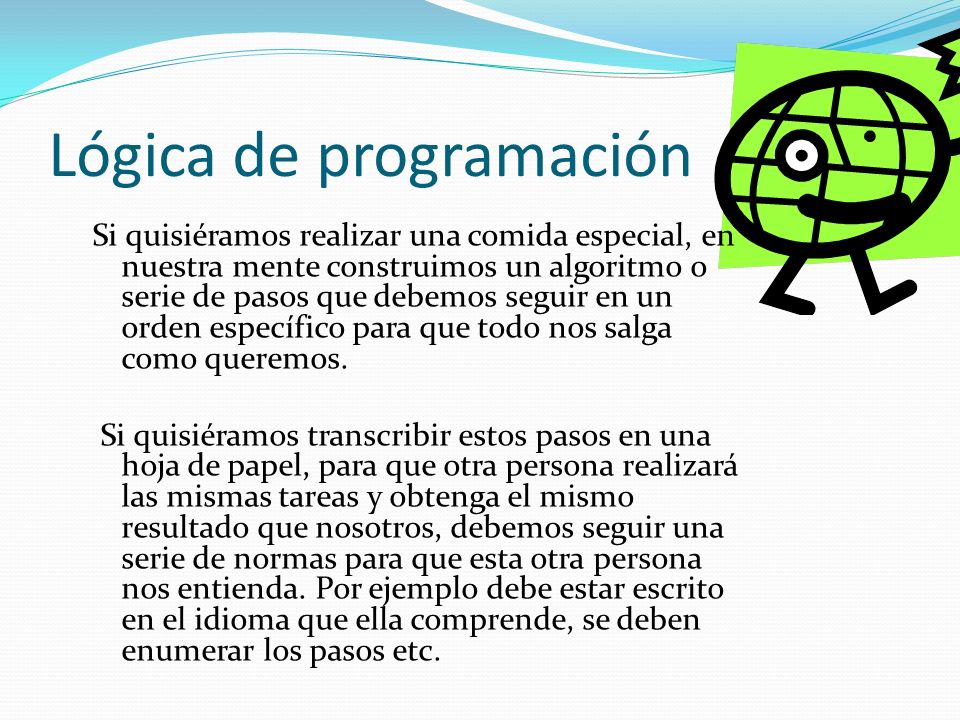 Lógica de programación

Si quisiéramos realizar una comida especial, en nuestra mente construimos un algoritmo o serie de pasos que debemos seguir en un orden específico para que todo nos salga como queremos.

Si quisiéramos transcribir estos pasos en una hoja de papel, para que otra persona realizará las mismas tareas y obtenga el mismo resultado que nosotros, debemos seguir una serie de normas para que esta otra persona nos entienda. Por ejemplo debe estar escrito en el idioma que ella comprende, se deben enumerar los pasos etc.